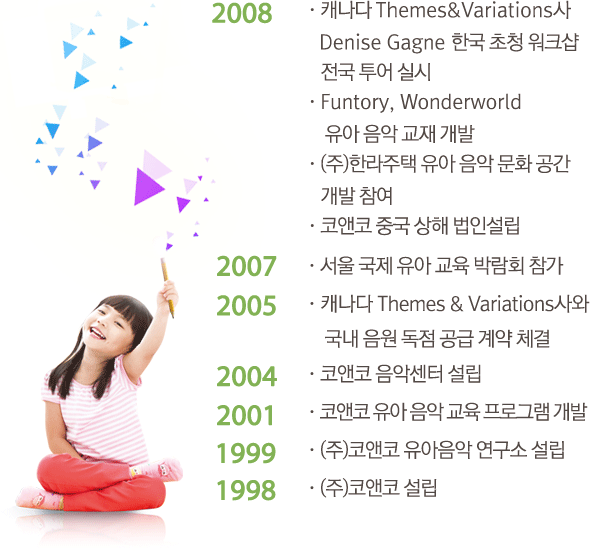 2008
· 캐나다 Themes&Variations사 Denise Gagne 한국 초청 워크샵 전국 투어 실시
· Funtory, Wonderworld 유아 음악 교재 개발
· (주)한라주택 유아 음악 문화 공간 개발 참여
· 코앤코 중국 상해 법인설립

2007
· 서울 국제 유아 교육 박람회 참가

2005
· 캐나다 Themes & Variations사와 국내 음원 독점 공급 계약 체결

2004
· 코앤코 음악센터 설립

2001
· 코앤코 유아 음악 교육 프로그램 개발

1999
· (주)코앤코 유아음악 연구소 설립

1998
· (주)코앤코 설립